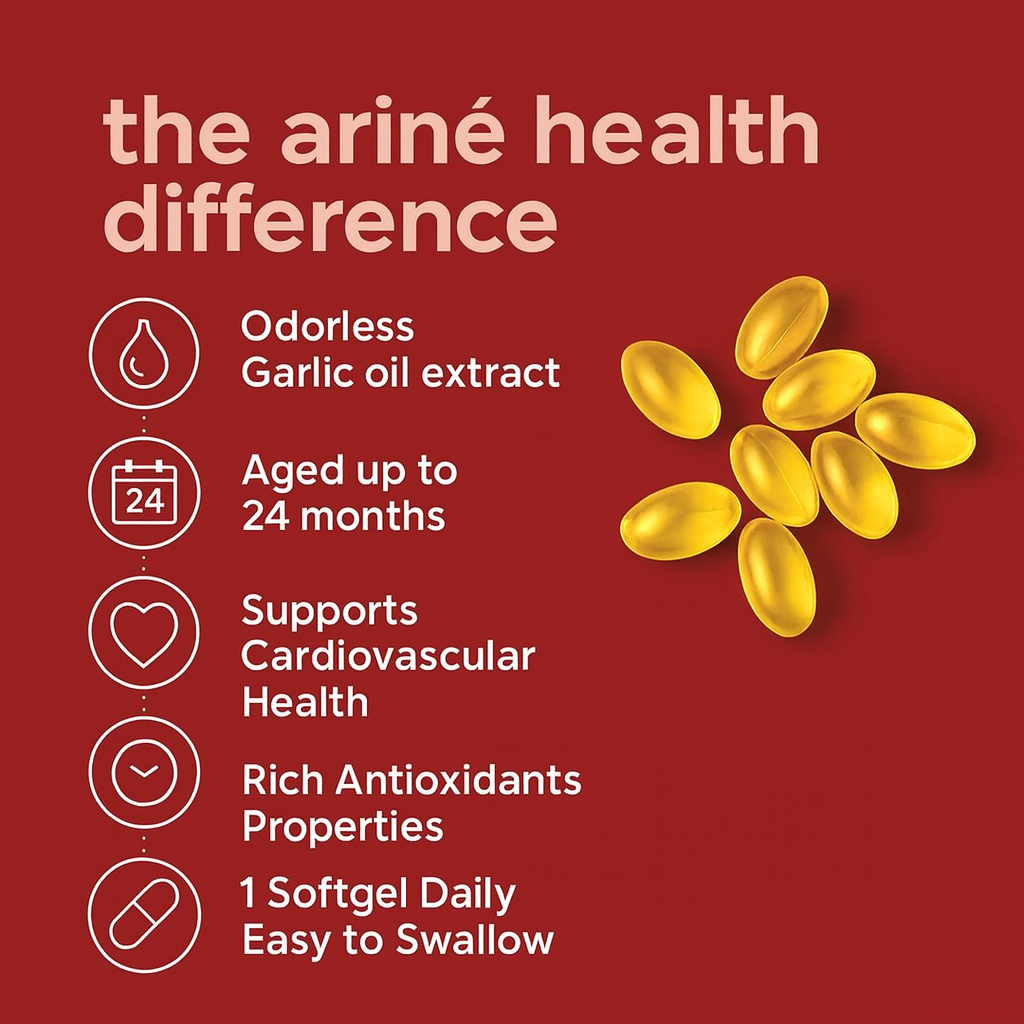 the ariné health difference

Odorless
Garlic oil extract

24

Aged up to
24 months

Supports
Cardiovascular
Health

Rich Antioxidants
Properties

1 Softgel Daily
Easy to Swallow